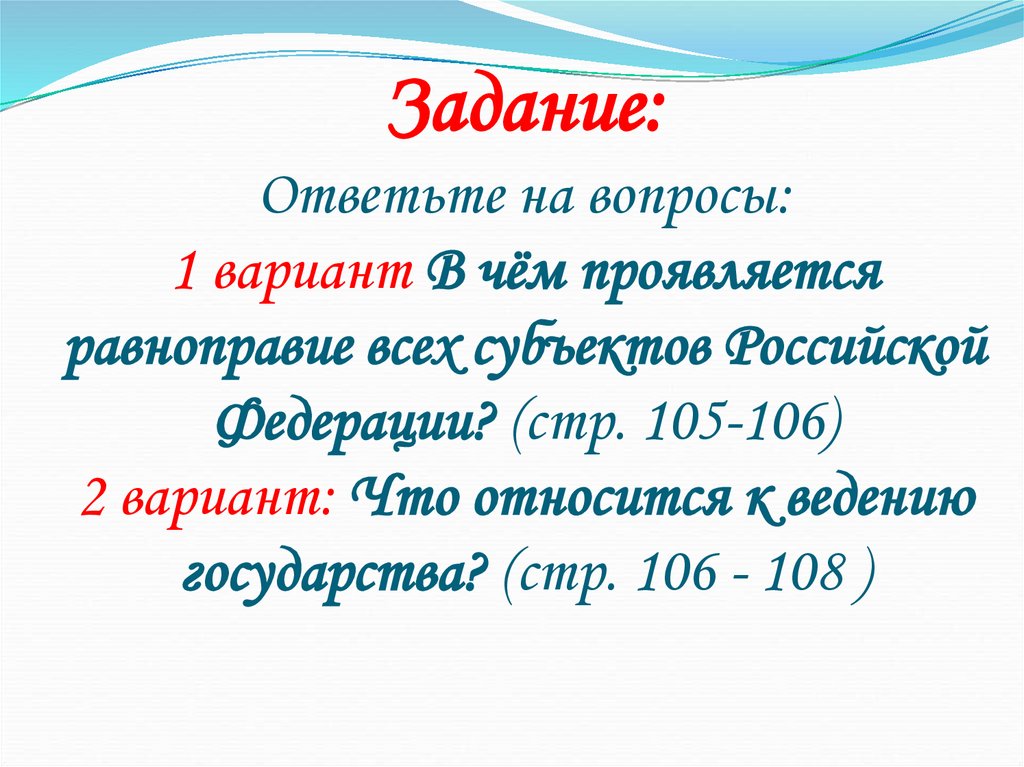 Задание:

Ответьте на вопросы:

1 вариант В чём проявляется равноправие всех субъектов Российской Федерации? (стр. 105-106)

2 вариант: Что относится к ведению государства? (стр. 106 - 108 )